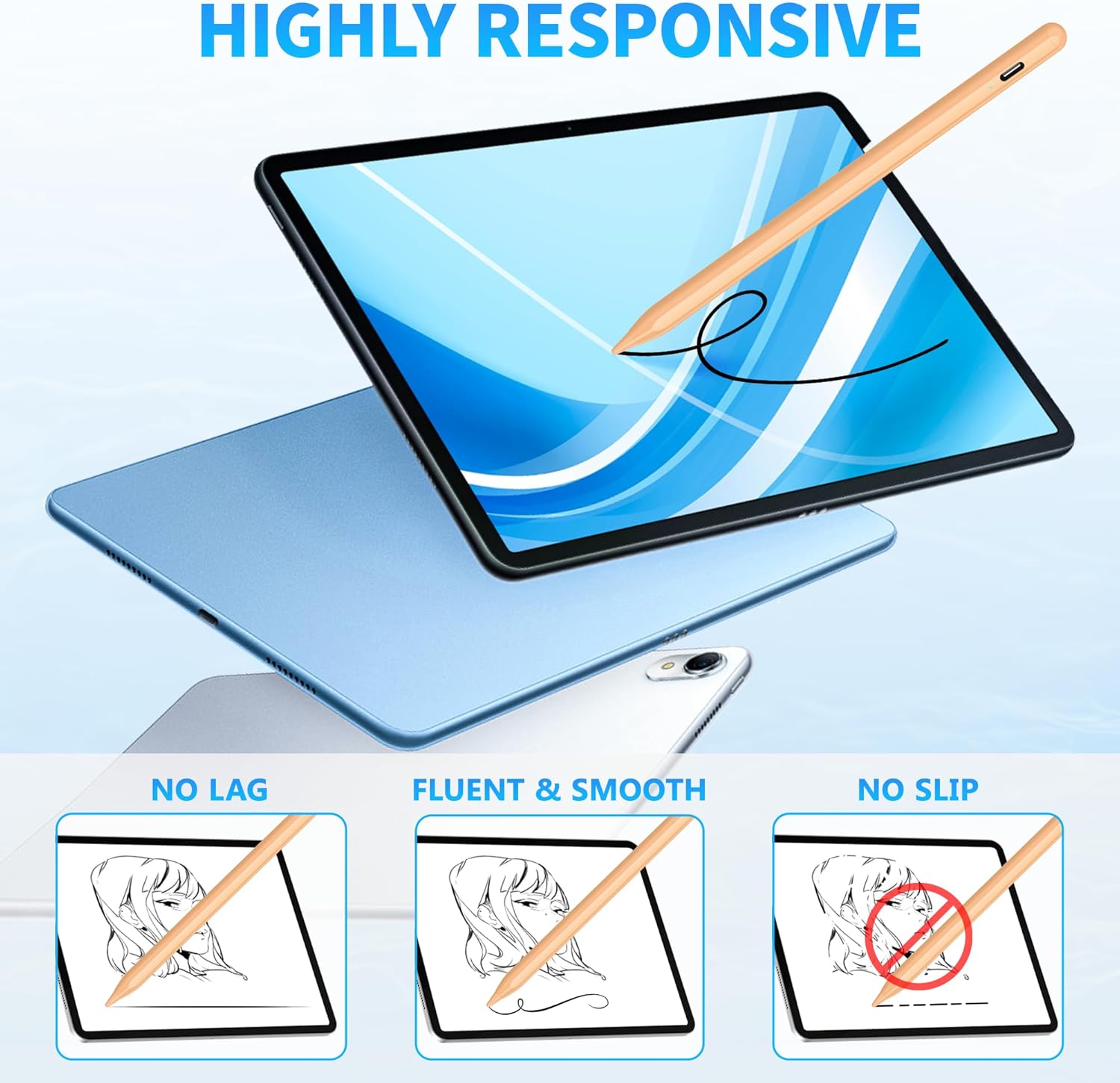 HIGHLY RESPONSIVE

NO LAG

FLUENT & SMOOTH

NO SLIP